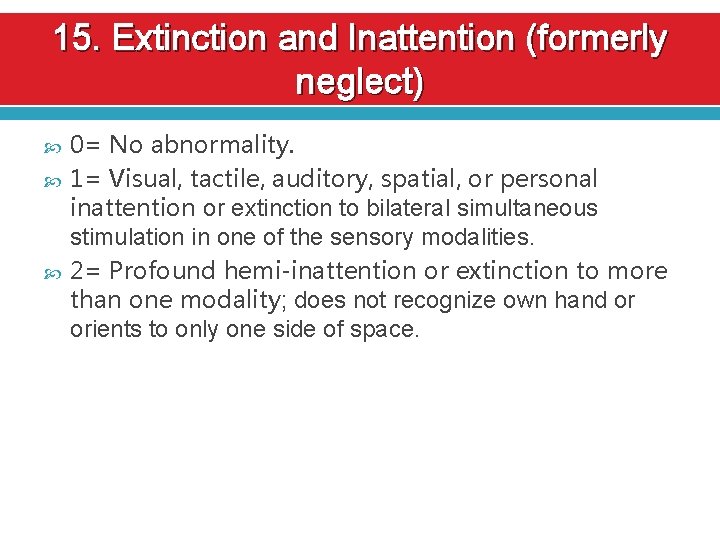 15. Extinction and Inattention (formerly neglect)

0= No abnormality.

1= Visual, tactile, auditory, spatial, or personal inattention or extinction to bilateral simultaneous stimulation in one of the sensory modalities.

2= Profound hemi-inattention or extinction to more than one modality; does not recognize own hand or orients to only one side of space.